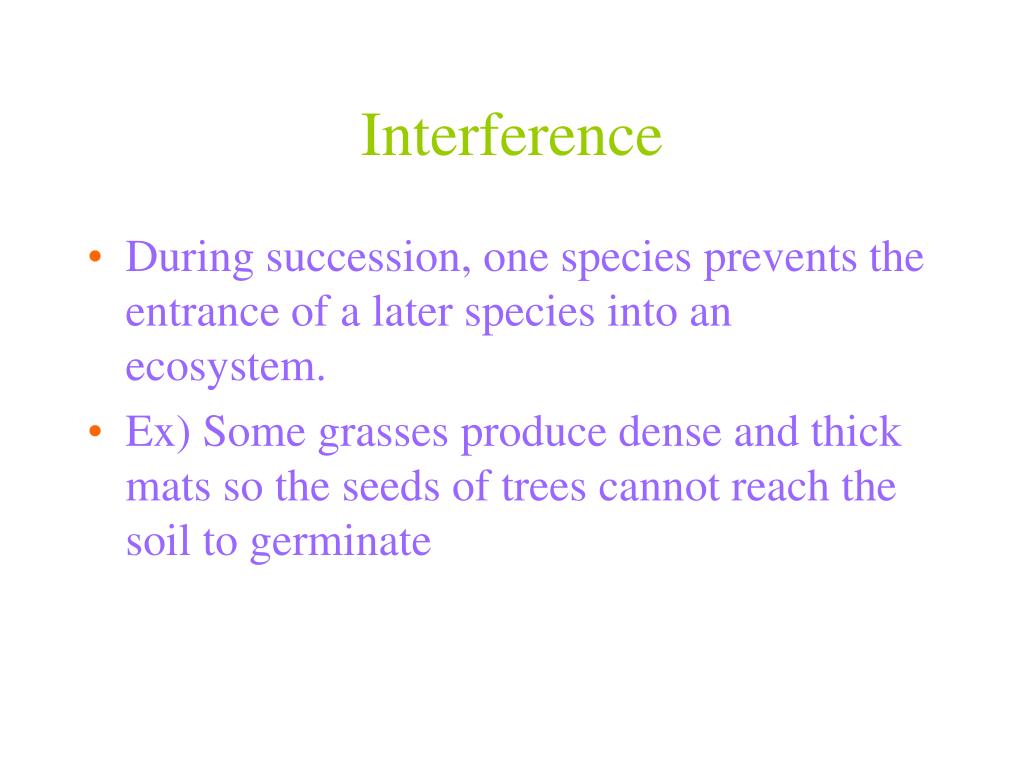 Interference

• During succession, one species prevents the entrance of a later species into an ecosystem.
• Ex) Some grasses produce dense and thick mats so the seeds of trees cannot reach the soil to germinate